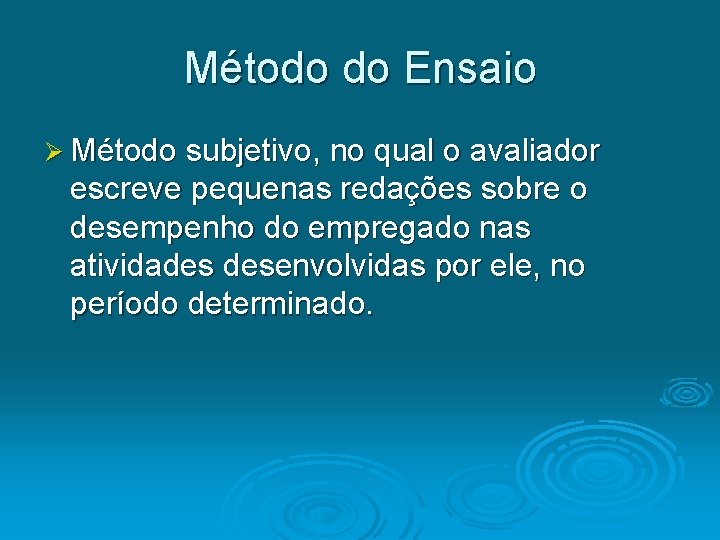 Método do Ensaio

➢ Método subjetivo, no qual o avaliador escreve pequenas redações sobre o desempenho do empregado nas atividades desenvolvidas por ele, no período determinado.